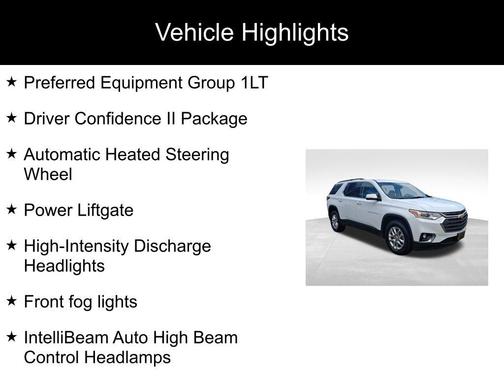 Vehicle Highlights

★ Preferred Equipment Group 1LT

★ Driver Confidence II Package

★ Automatic Heated Steering Wheel

★ Power Liftgate

★ High-Intensity Discharge Headlights

★ Front fog lights

★ IntelliBeam Auto High Beam Control Headlamps